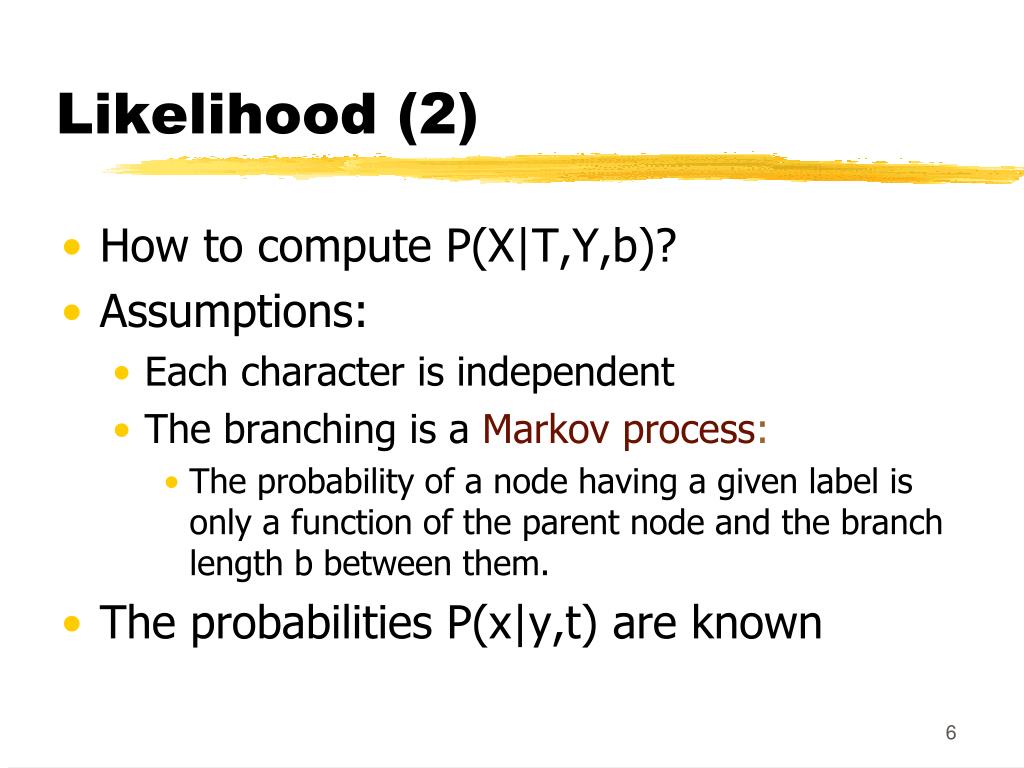 Likelihood (2)

• How to compute P(X|T,Y,b)?
• Assumptions:
  • Each character is independent
  • The branching is a Markov process:
    • The probability of a node having a given label is only a function of the parent node and the branch length b between them.
• The probabilities P(x|y,t) are known

6